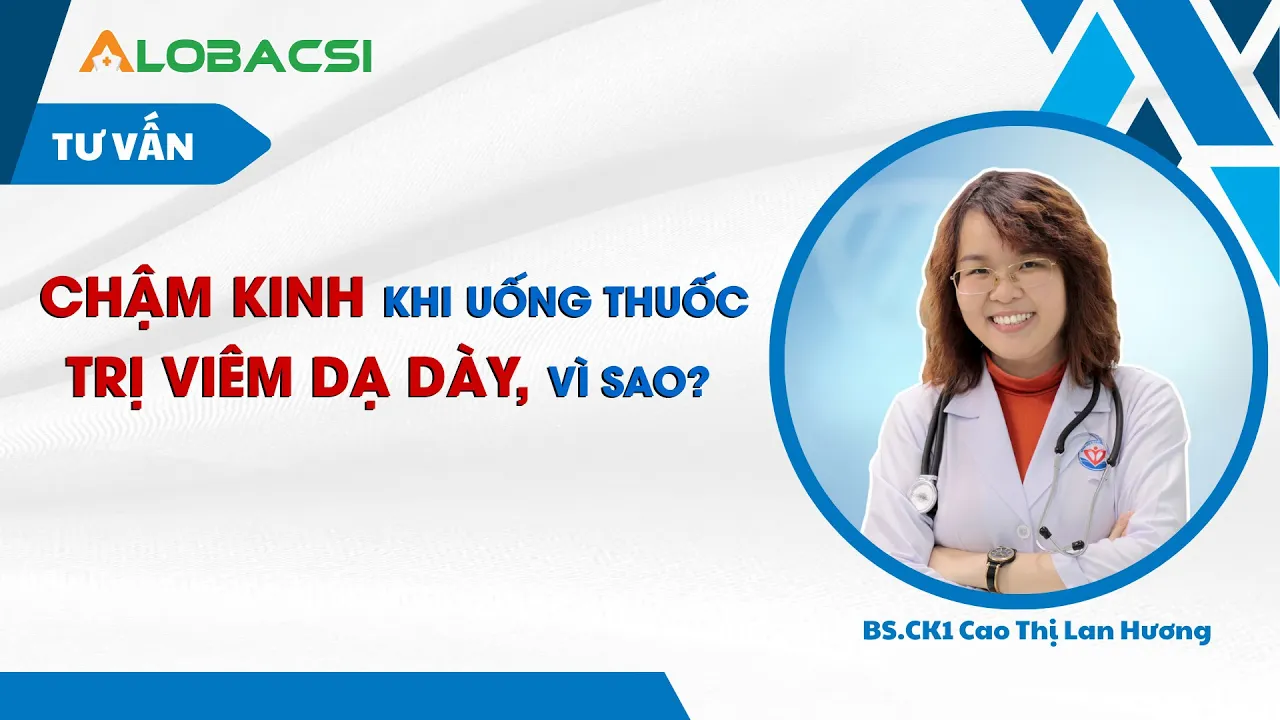 ALOBACSI

TƯ VẤN

CHẬM KINH KHI UỐNG THUỐC TRỊ VIÊM DẠ DÀY, VÌ SAO?

BS.CK1 Cao Thị Lan Hương